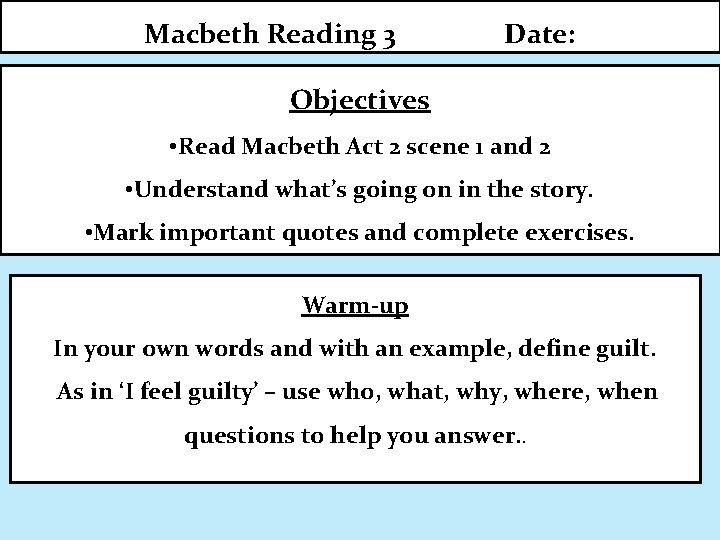 Macbeth Reading 3 Date:

Objectives

•Read Macbeth Act 2 scene 1 and 2

•Understand what's going on in the story.

•Mark important quotes and complete exercises.

Warm-up

In your own words and with an example, define guilt. As in 'I feel guilty' – use who, what, why, where, when questions to help you answer..